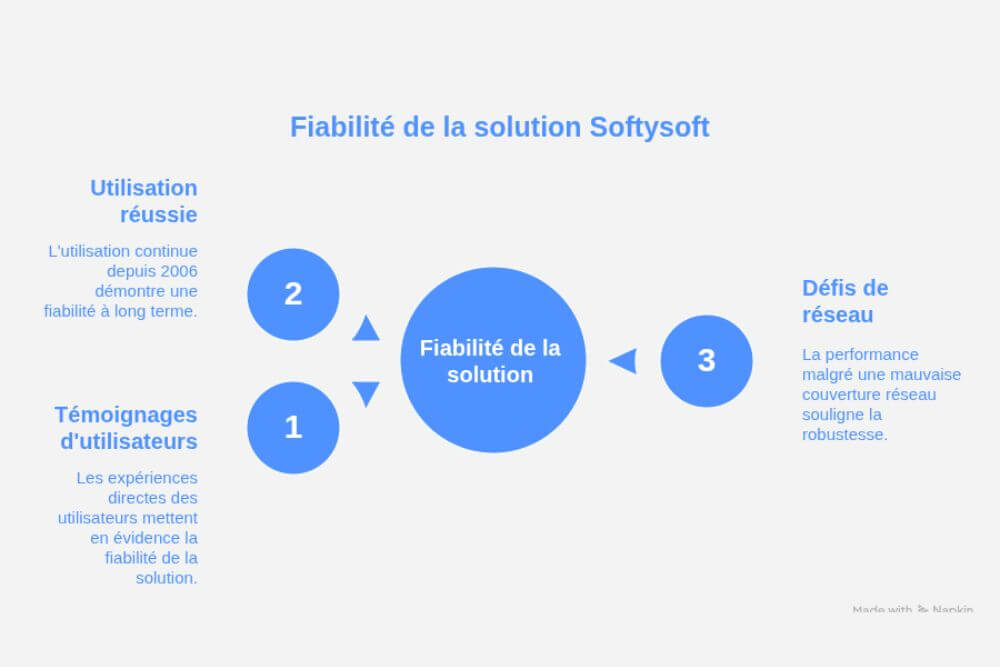 Fiabilité de la solution Softysoft

Utilisation réussie

L'utilisation continue depuis 2006 démontre une fiabilité à long terme.

2

Témoignages d'utilisateurs

Les expériences directes des utilisateurs mettent en évidence la fiabilité de la solution.

1

Fiabilité de la solution

3

Défis de réseau

La performance malgré une mauvaise couverture réseau souligne la robustesse.

Made with Napkin